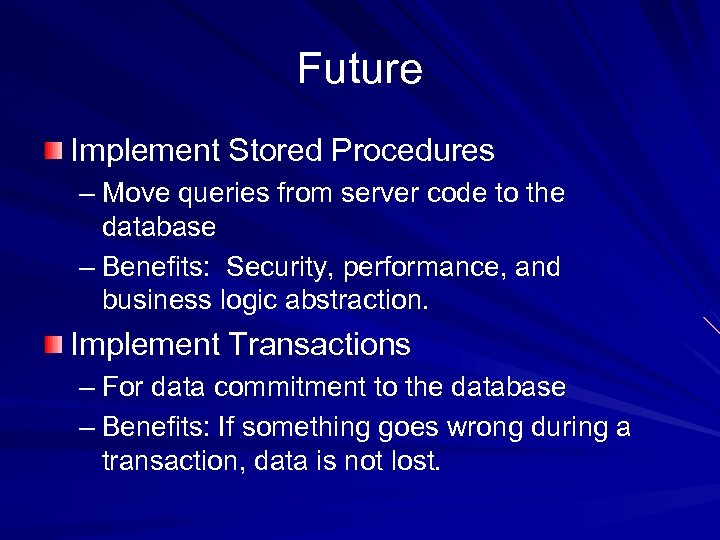 Future

Implement Stored Procedures

– Move queries from server code to the database

– Benefits:  Security, performance, and business logic abstraction.

Implement Transactions

– For data commitment to the database

– Benefits: If something goes wrong during a transaction, data is not lost.